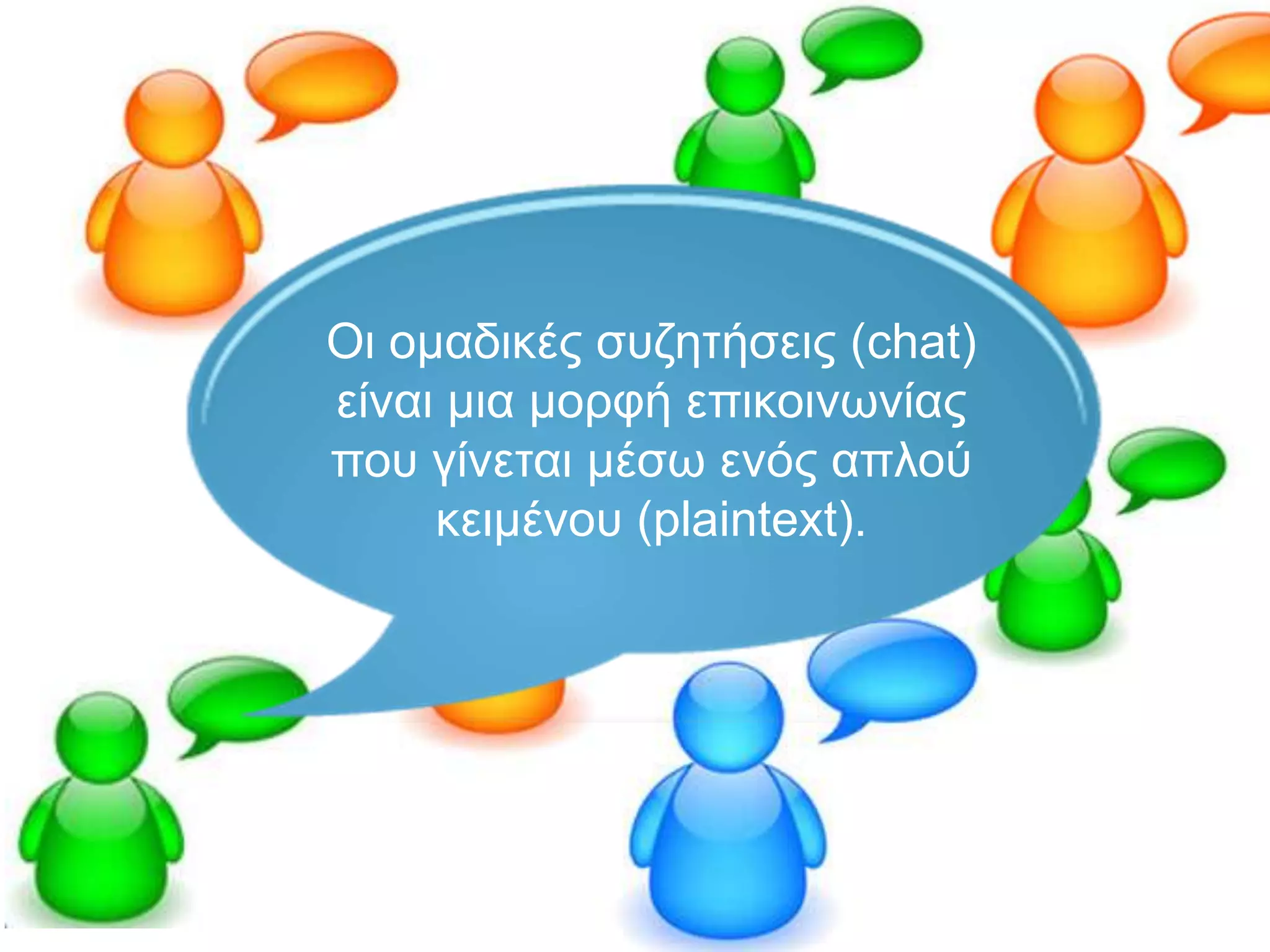 Οι ομαδικές συζητήσεις (chat) είναι μια μορφή επικοινωνίας που γίνεται μέσω ενός απλού κειμένου (plaintext).